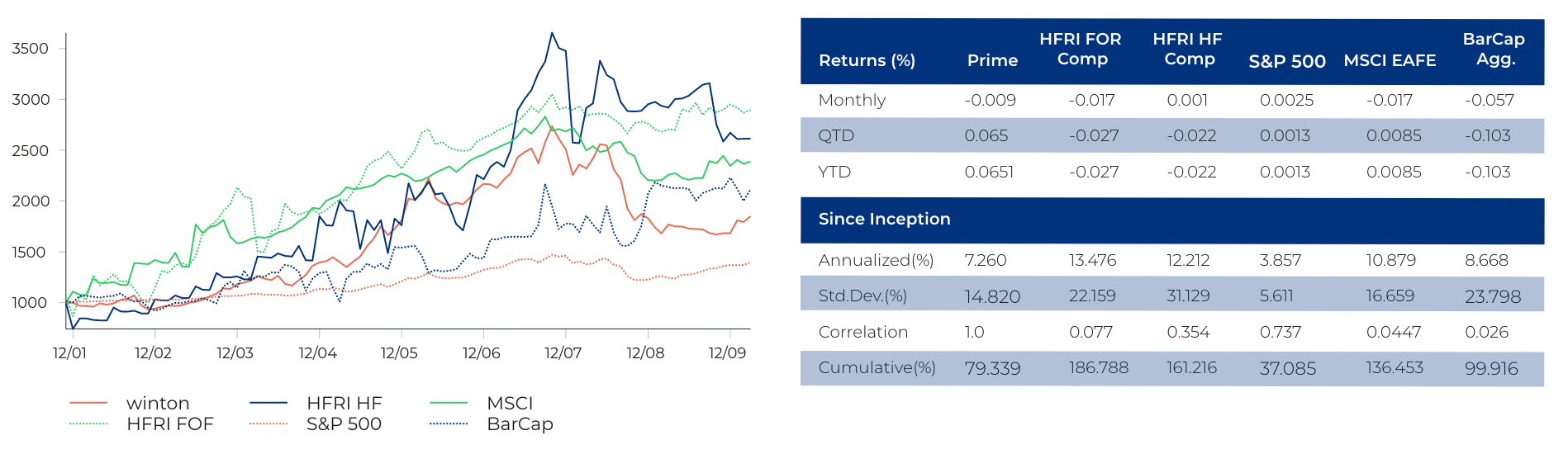 3500
3000
2500
2000
1500
1000

12/01 12/02 12/03 12/04 12/05 12/06 12/07 12/08 12/09

winton
HFRI FOF
HFRI HF
S&P 500
MSCI
BarCap

| Returns (%) | Prime | HFRI FOR Comp | HFRI HF Comp | S&P 500 | MSCI EAFE | BarCap Agg. |
|---|---|---|---|---|---|---|
| Monthly | -0.009 | -0.017 | 0.001 | 0.0025 | -0.017 | -0.057 |
| QTD | 0.065 | -0.027 | -0.022 | 0.0013 | 0.0085 | -0.103 |
| YTD | 0.0651 | -0.027 | -0.022 | 0.0013 | 0.0085 | -0.103 |
| Since Inception | | | | | | |
| Annualized(%) | 7.260 | 13.476 | 12.212 | 3.857 | 10.879 | 8.668 |
| Std.Dev.(%) | 14.820 | 22.159 | 31.129 | 5.611 | 16.659 | 23.798 |
| Correlation | 1.0 | 0.077 | 0.354 | 0.737 | 0.0447 | 0.026 |
| Cumulative(%) | 79.339 | 186.788 | 161.216 | 37.085 | 136.453 | 99.916 |